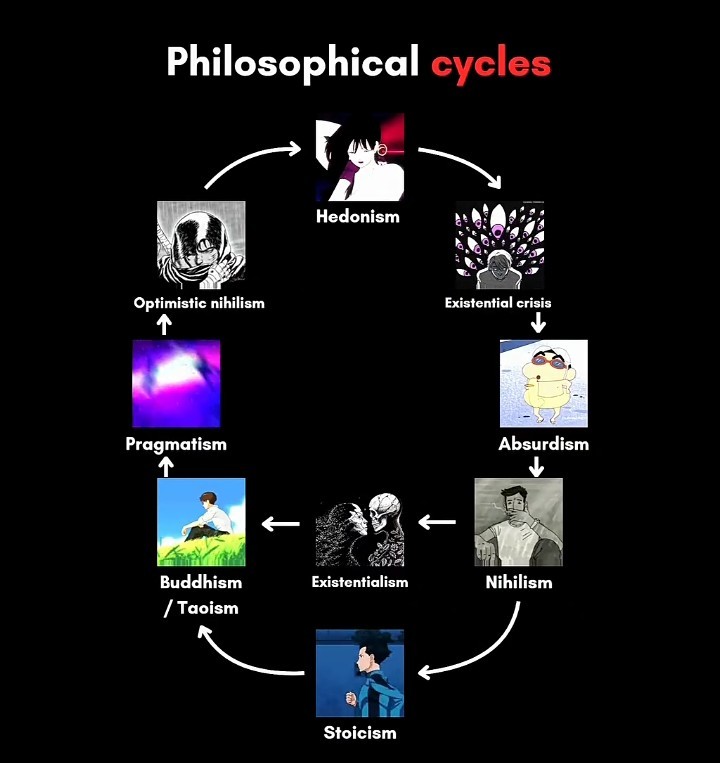 Philosophical cycles

Hedonism

Existential crisis

Absurdism

Nihilism

Existentialism

Stoicism

Buddhism / Taoism

Pragmatism

Optimistic nihilism